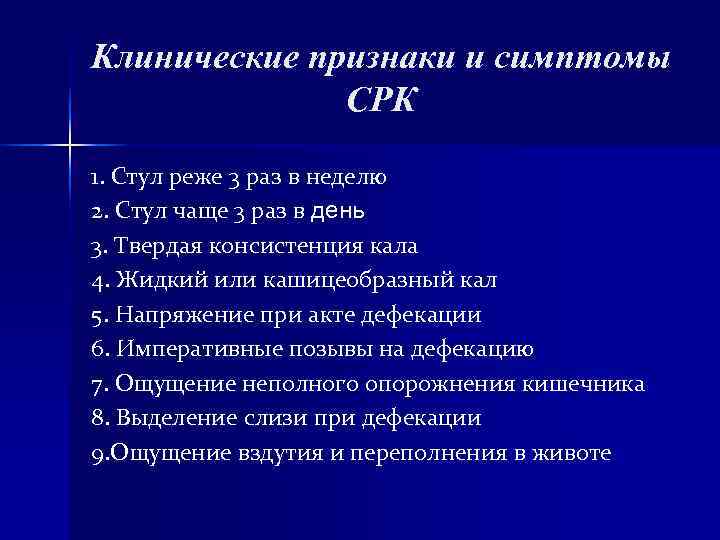 Клинические признаки и симптомы СРК

1. Стул реже 3 раз в неделю
2. Стул чаще 3 раз в день
3. Твердая консистенция кала
4. Жидкий или кашицеобразный кал
5. Напряжение при акте дефекации
6. Императивные позывы на дефекацию
7. Ощущение неполного опорожнения кишечника
8. Выделение слизи при дефекации
9.Ощущение вздутия и переполнения в животе